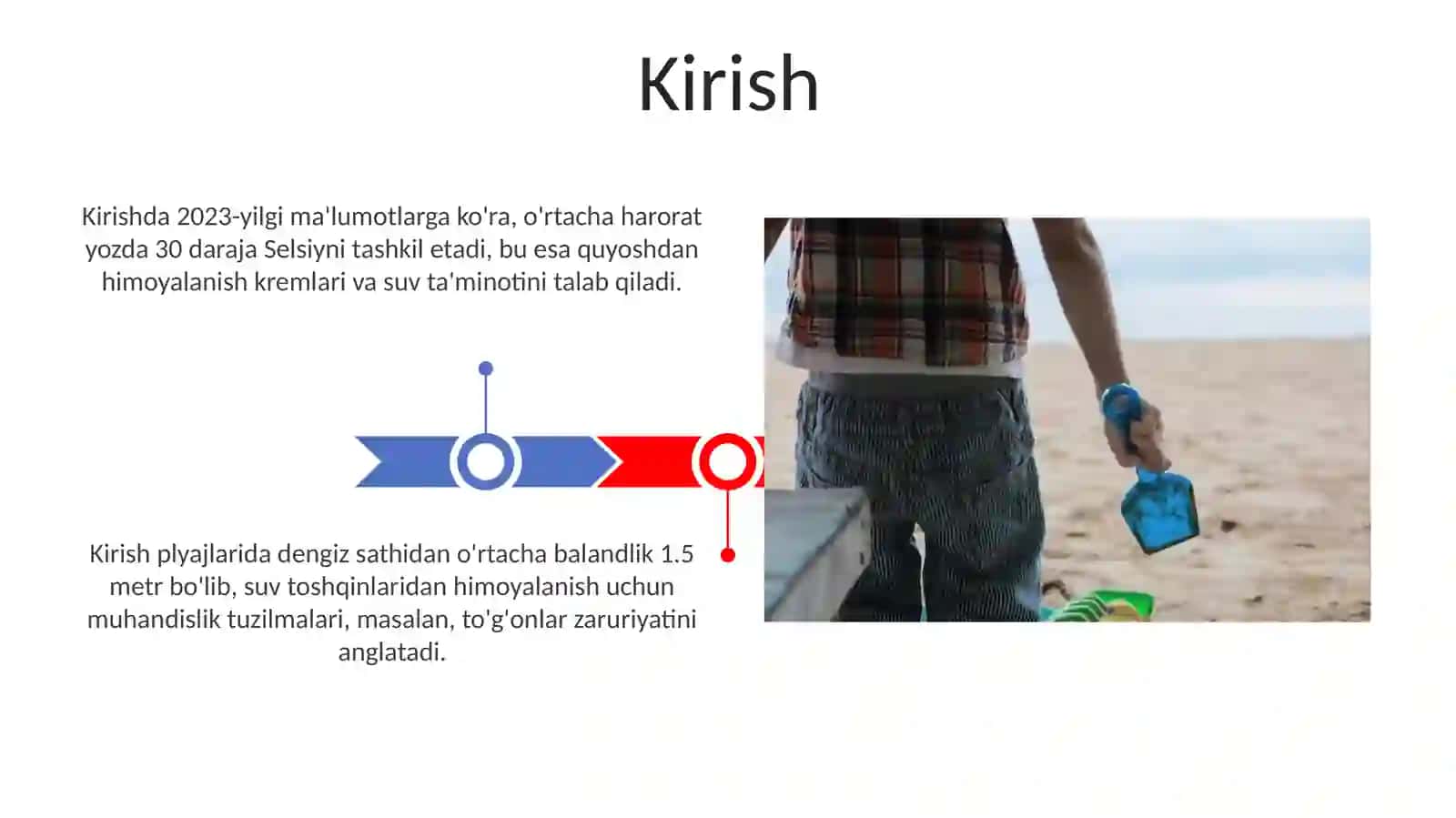 Kirish

Kirishda 2023-yilgi ma'lumotlarga ko'ra, o'rtacha harorat yozda 30 daraja Selsiyni tashkil etadi, bu esa quyoshdan himoyalanish kremlari va suv ta'minotini talab qiladi.

Kirish plyajlarida dengiz sathidan o'rtacha balandlik 1.5 metr bo'lib, suv toshqinlaridan himoyalanish uchun muhandislik tuzilmalari, masalan, to'g'onlar zaruriyatini anglatadi.